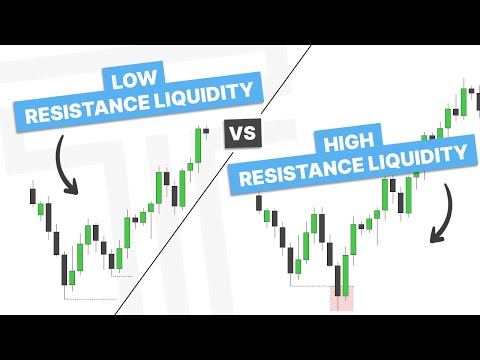 LOW
RESISTANCE LIQUIDITY

VS

HIGH
RESISTANCE LIQUIDITY